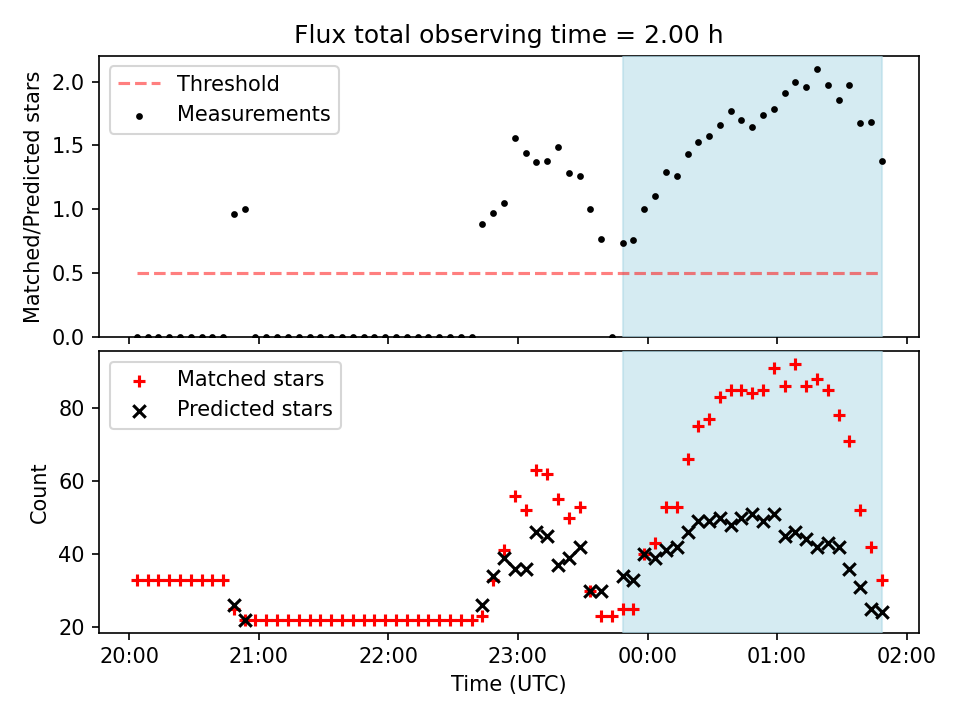 Flux total observing time = 2.00 h

Threshold
Measurements

Matched/Predicted stars

2.0
1.5
1.0
0.5
0.0

Matched stars
Predicted stars

Count

80
60
40
20

20:00
21:00
22:00
23:00
00:00
01:00
02:00

Time (UTC)